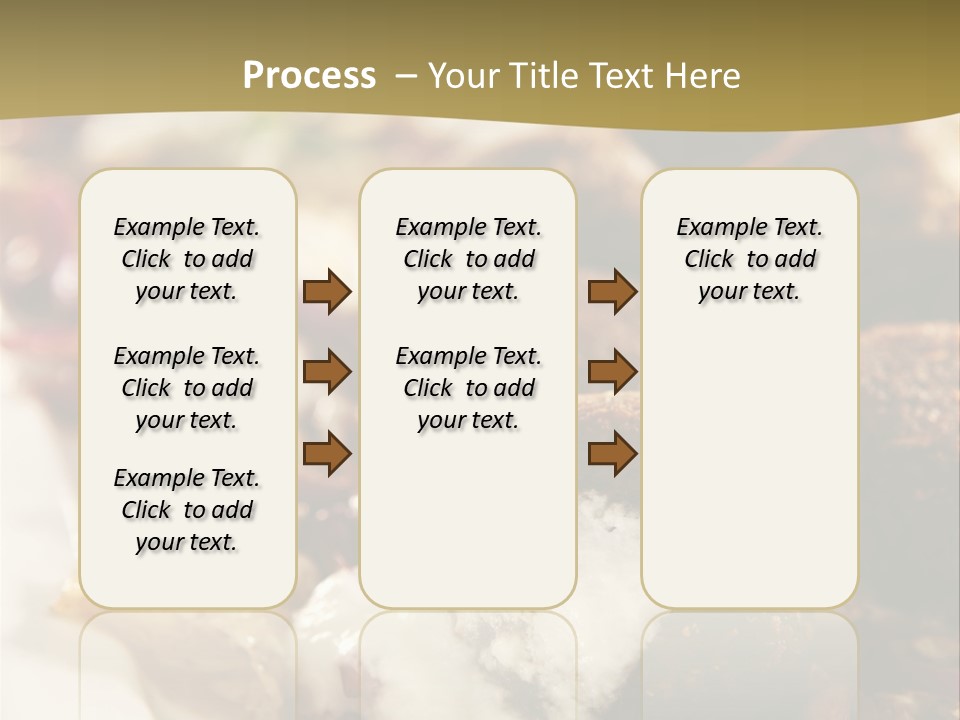 Process – Your Title Text Here

Example Text. Click to add your text.

Example Text. Click to add your text.

Example Text. Click to add your text.

Example Text. Click to add your text.

Example Text. Click to add your text.

Example Text. Click to add your text.